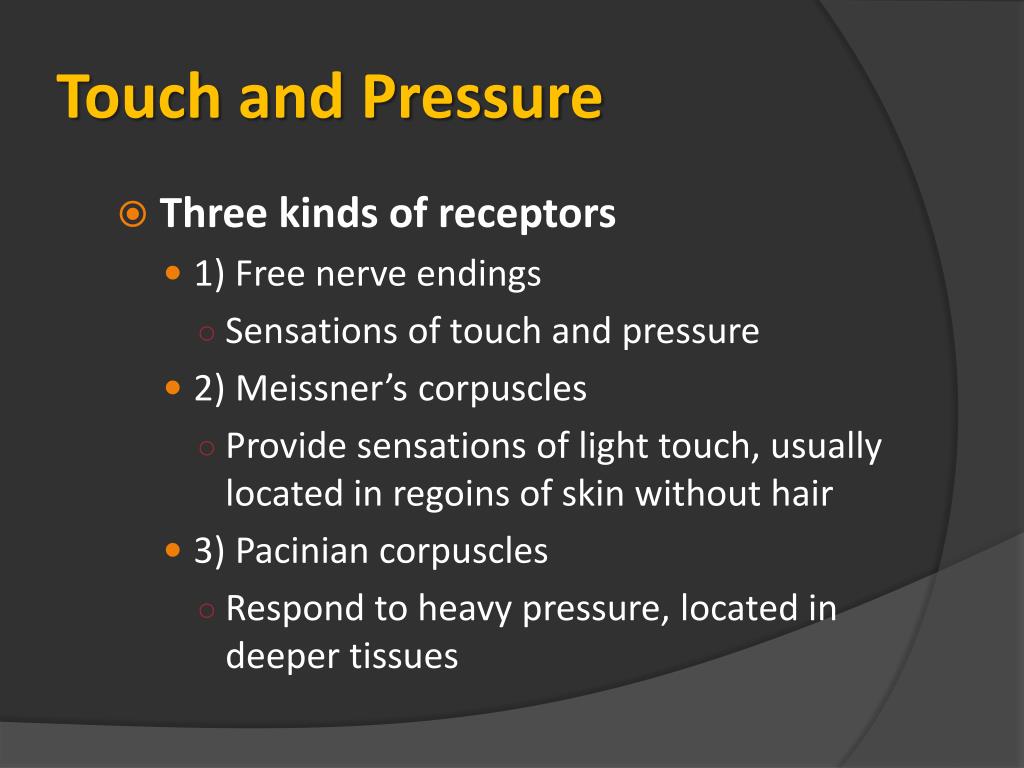 Touch and Pressure

Three kinds of receptors

1) Free nerve endings

Sensations of touch and pressure

2) Meissner’s corpuscles

Provide sensations of light touch, usually located in regoins of skin without hair

3) Pacinian corpuscles

Respond to heavy pressure, located in deeper tissues